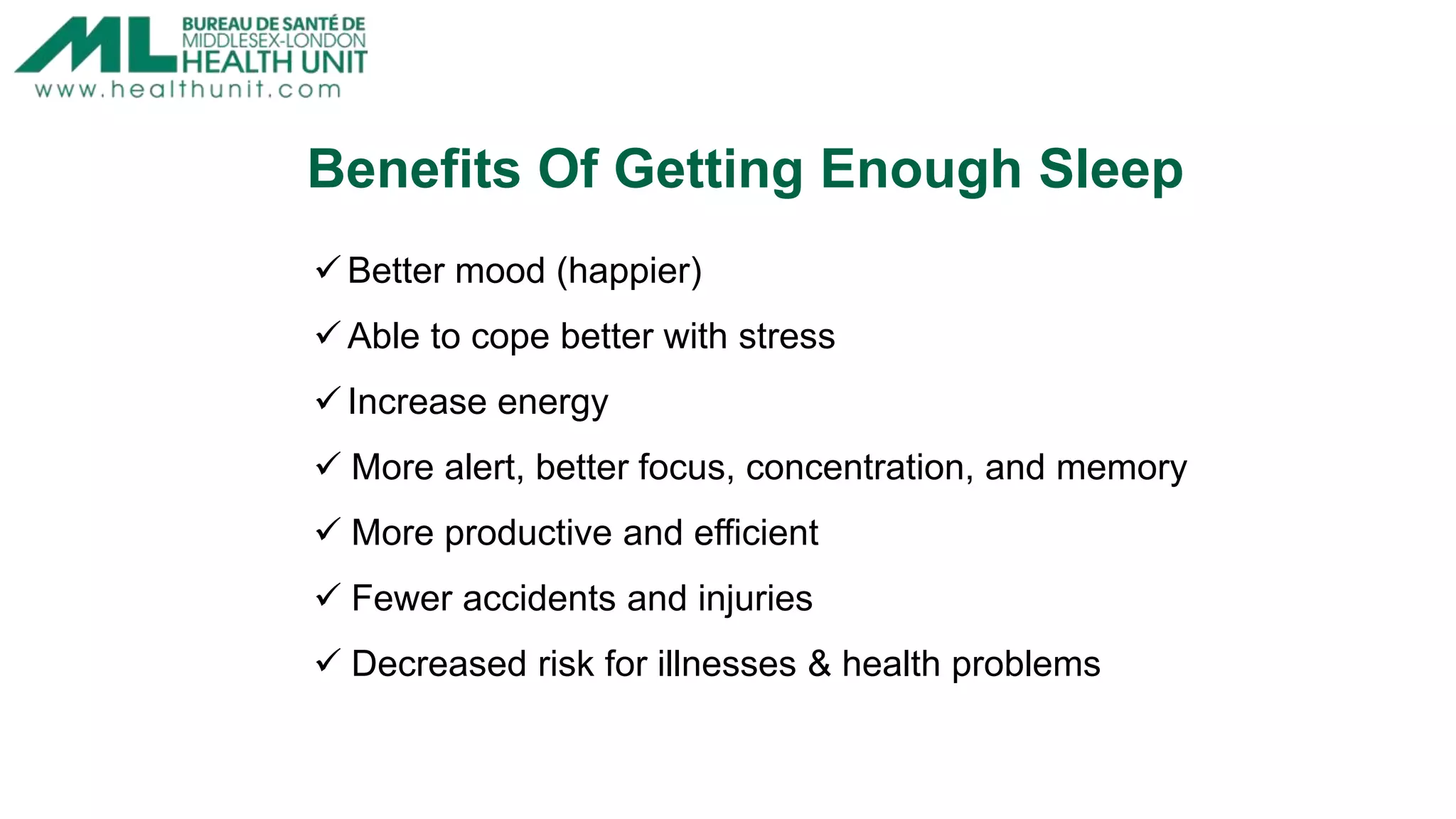 ML BUREAU DE SANTÉ DE MIDDLESEX-LONDON HEALTH UNIT
www.healthunit.com

Benefits Of Getting Enough Sleep

✓ Better mood (happier)

✓ Able to cope better with stress

✓ Increase energy

✓ More alert, better focus, concentration, and memory

✓ More productive and efficient

✓ Fewer accidents and injuries

✓ Decreased risk for illnesses & health problems